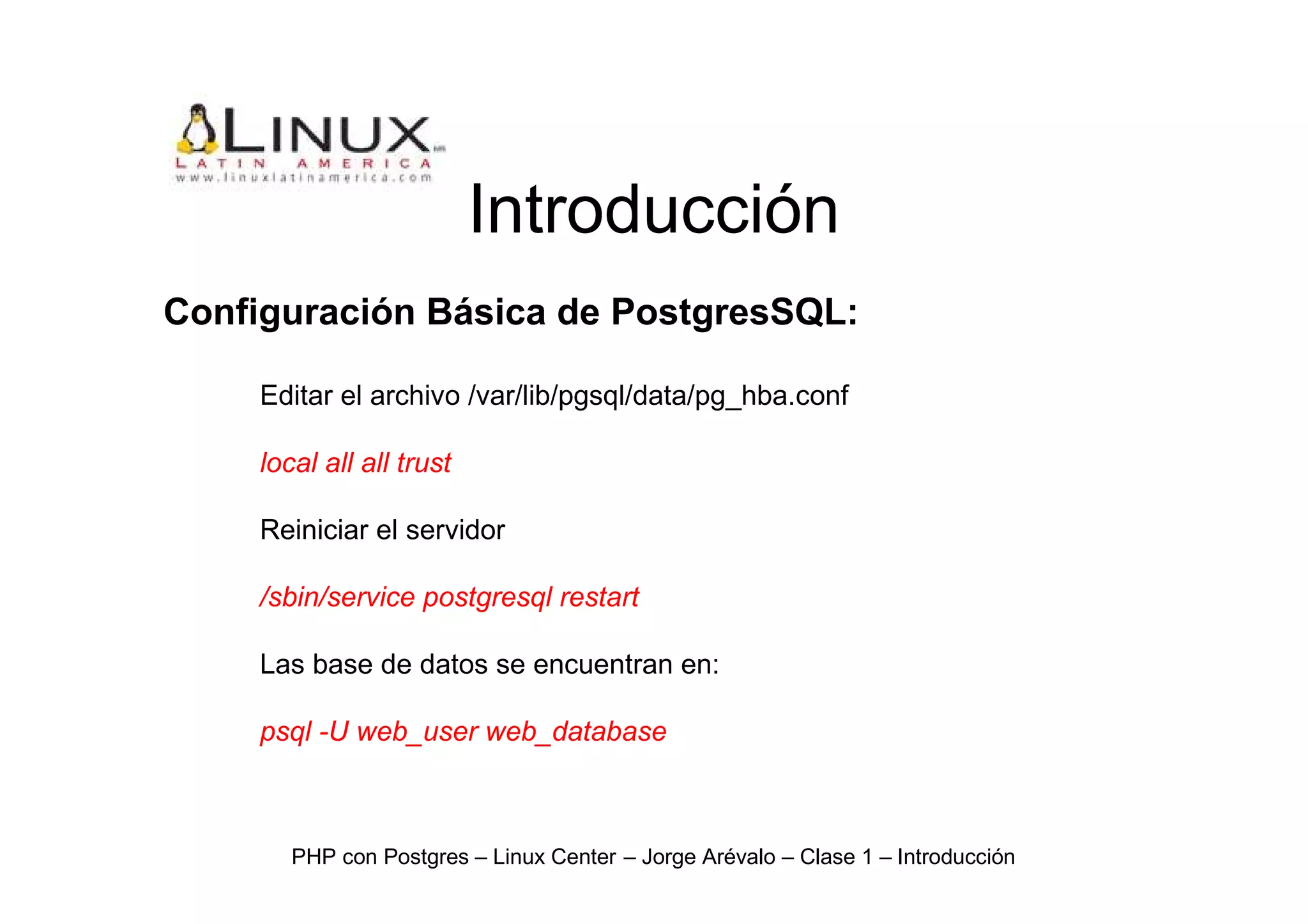 LINUX
LATIN AMERICA
www.linuxlatinamerica.com

Introducción

Configuración Básica de PostgresSQL:

Editar el archivo /var/lib/pgsql/data/pg_hba.conf

local all all trust

Reiniciar el servidor

/sbin/service postgresql restart

Las base de datos se encuentran en:

psql -U web_user web_database

PHP con Postgres – Linux Center – Jorge Arévalo – Clase 1 – Introducción